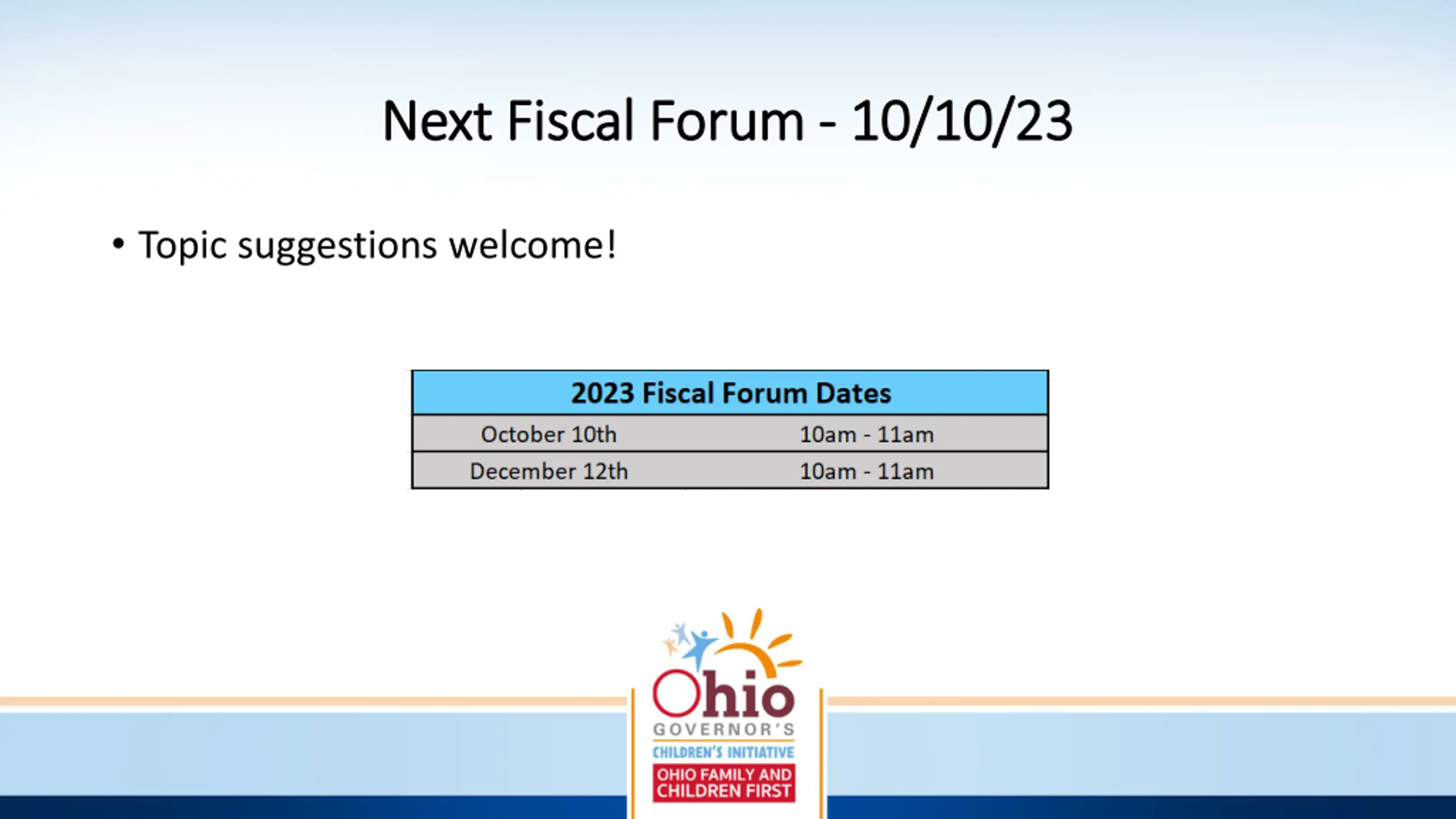 Next Fiscal Forum - 10/10/23

• Topic suggestions welcome!

| 2023 Fiscal Forum Dates | |
|---|---|
| October 10th | 10am - 11am |
| December 12th | 10am - 11am |

Ohio
GOVERNOR'S
CHILDREN'S INITIATIVE
OHIO FAMILY AND CHILDREN FIRST